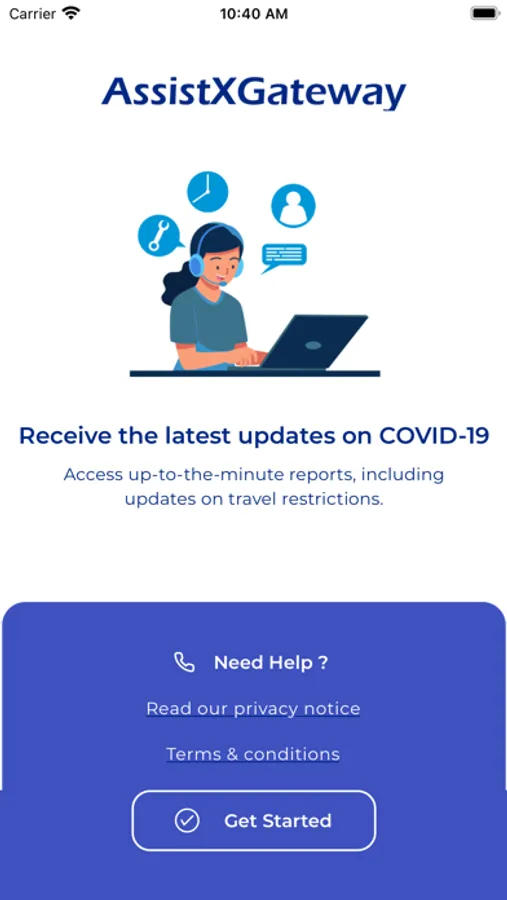 Carrier 10:40 AM

AssistXGateway

Receive the latest updates on COVID-19

Access up-to-the-minute reports, including updates on travel restrictions.

Need Help ?

Read our privacy notice

Terms & conditions

Get Started